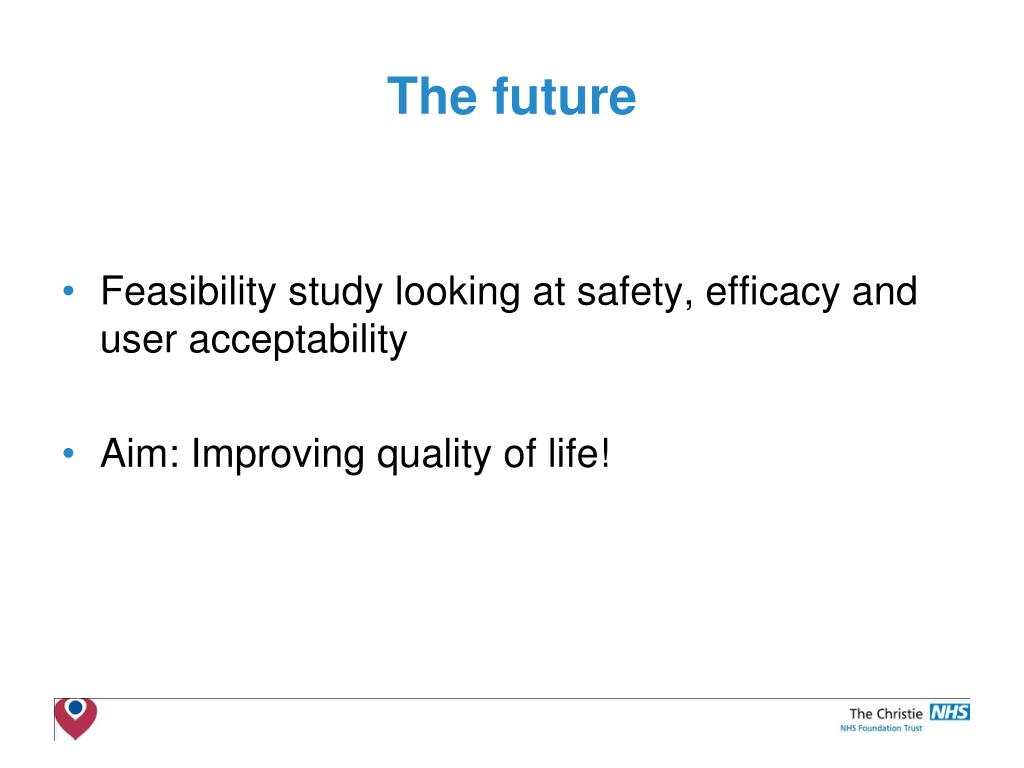 The future

• Feasibility study looking at safety, efficacy and user acceptability

• Aim: Improving quality of life!

The Christie NHS
NHS Foundation Trust